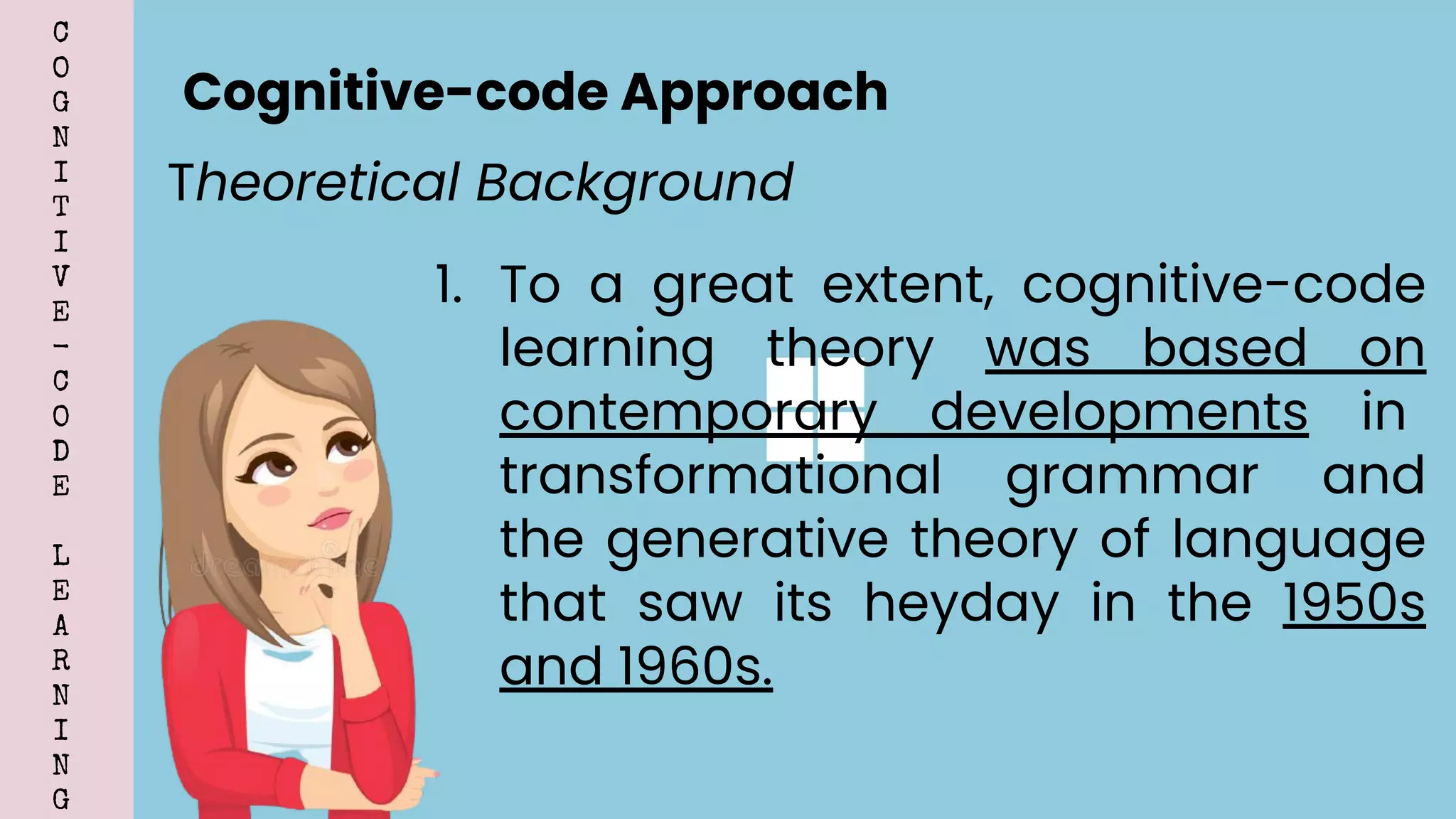 COGNITIVE-CODE LEARNING

Cognitive-code Approach

Theoretical Background

1. To a great extent, cognitive-code learning theory was based on contemporary developments in transformational grammar and the generative theory of language that saw its heyday in the 1950s and 1960s.

dreamstime